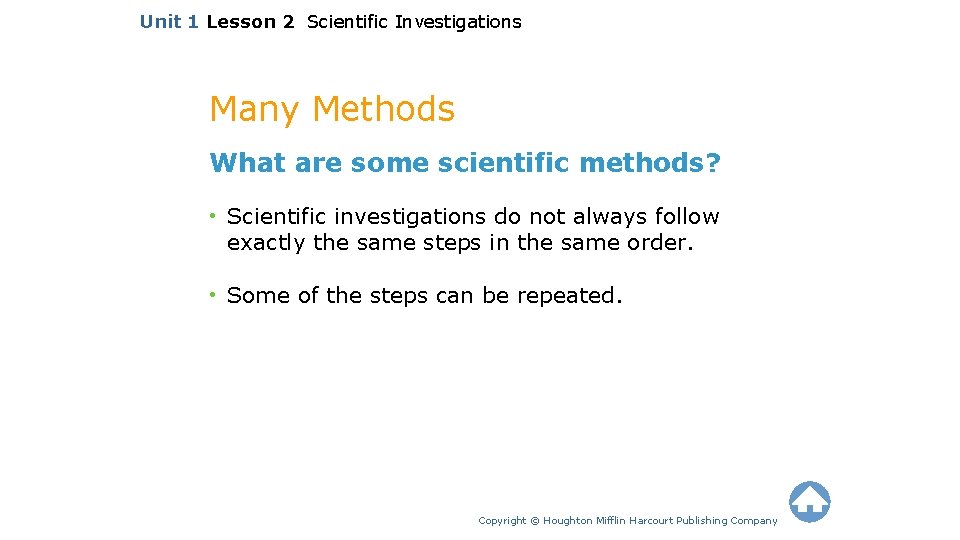 Unit 1 Lesson 2 Scientific Investigations

Many Methods

What are some scientific methods?

• Scientific investigations do not always follow exactly the same steps in the same order.

• Some of the steps can be repeated.

Copyright © Houghton Mifflin Harcourt Publishing Company